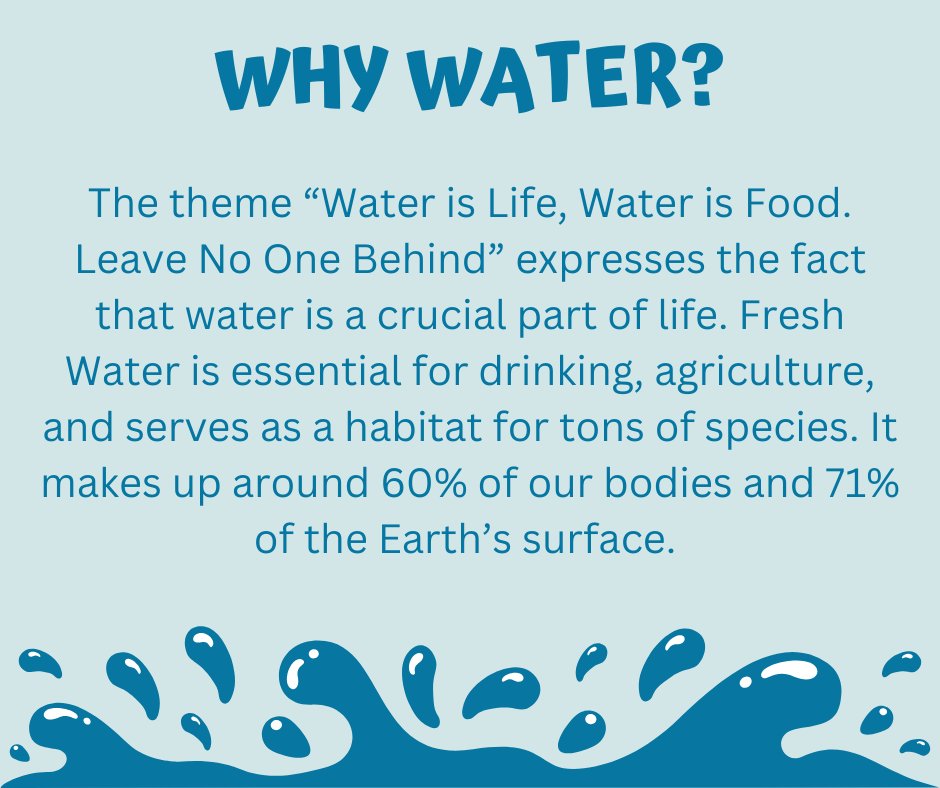 WHY WATER?

The theme “Water is Life, Water is Food. Leave No One Behind” expresses the fact that water is a crucial part of life. Fresh Water is essential for drinking, agriculture, and serves as a habitat for tons of species. It makes up around 60% of our bodies and 71% of the Earth’s surface.